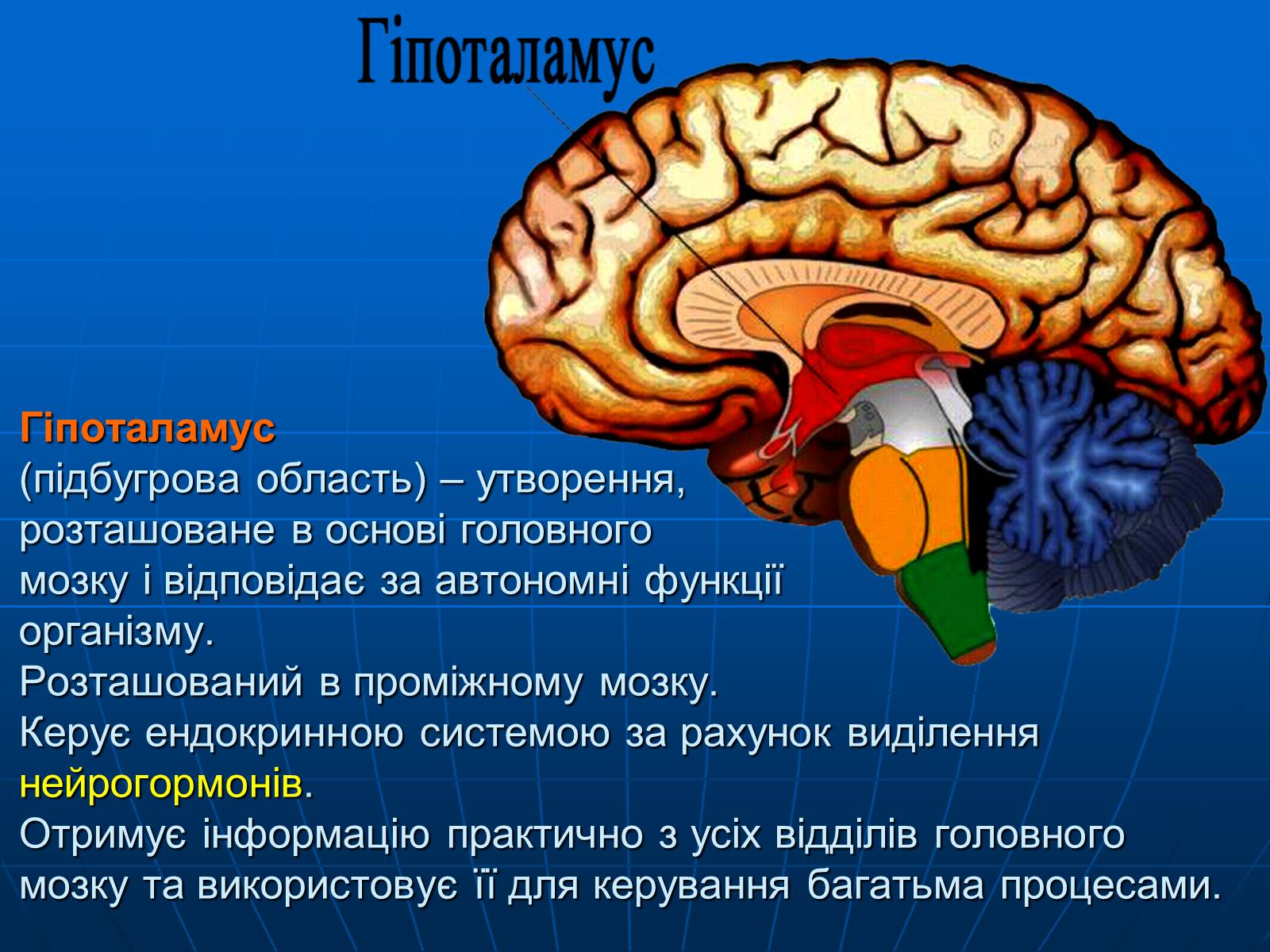 Гіпоталамус

Гіпоталамус
(підбугрова область) – утворення, розташоване в основі головного мозку і відповідає за автономні функції організму.
Розташований в проміжному мозку.
Керує ендокринною системою за рахунок виділення нейрогормонів.
Отримує інформацію практично з усіх відділів головного мозку та використовує її для керування багатьма процесами.